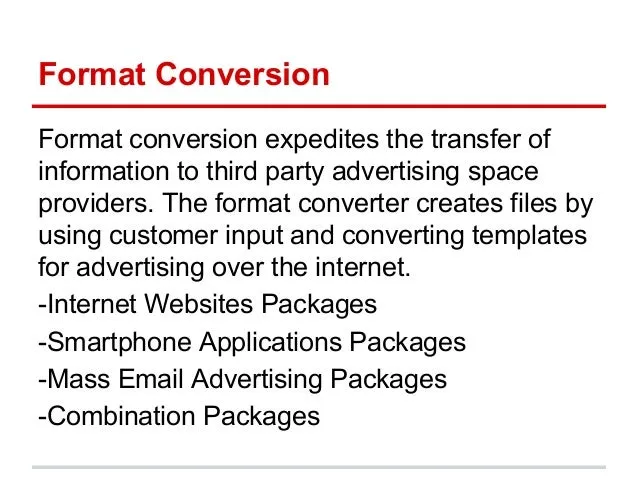 Format Conversion

Format conversion expedites the transfer of information to third party advertising space providers. The format converter creates files by using customer input and converting templates for advertising over the internet.

-Internet Websites Packages

-Smartphone Applications Packages

-Mass Email Advertising Packages

-Combination Packages